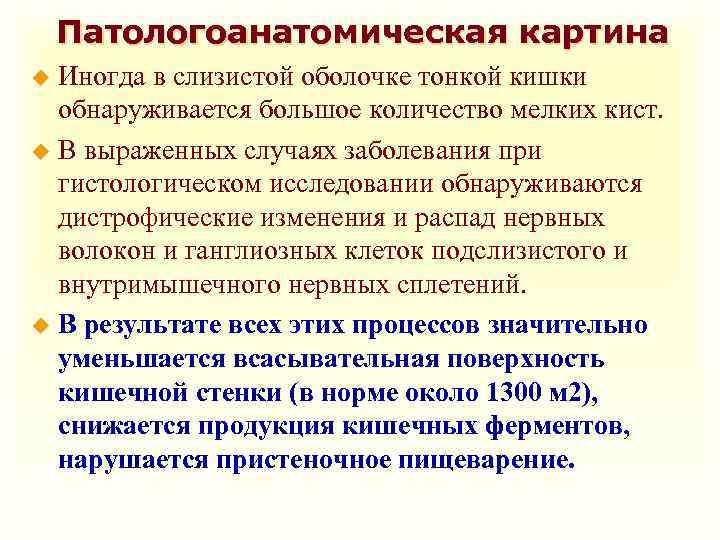 Патологоанатомическая картина

Иногда в слизистой оболочке тонкой кишки обнаруживается большое количество мелких кист.

В выраженных случаях заболевания при гистологическом исследовании обнаруживаются дистрофические изменения и распад нервных волокон и ганглиозных клеток подслизистого и внутримышечного нервных сплетений.

В результате всех этих процессов значительно уменьшается всасывательная поверхность кишечной стенки (в норме около 1300 м2), снижается продукция кишечных ферментов, нарушается пристеночное пищеварение.